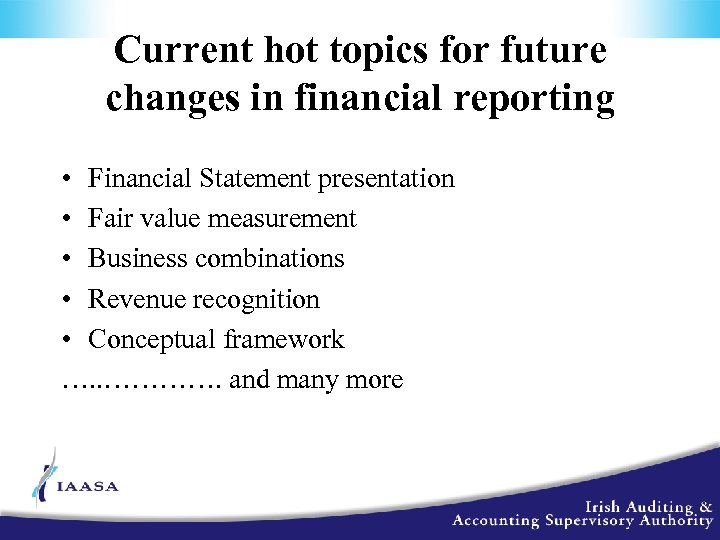 Current hot topics for future changes in financial reporting

• Financial Statement presentation
• Fair value measurement
• Business combinations
• Revenue recognition
• Conceptual framework
…..…………. and many more

IAASA

Irish Auditing & Accounting Supervisory Authority